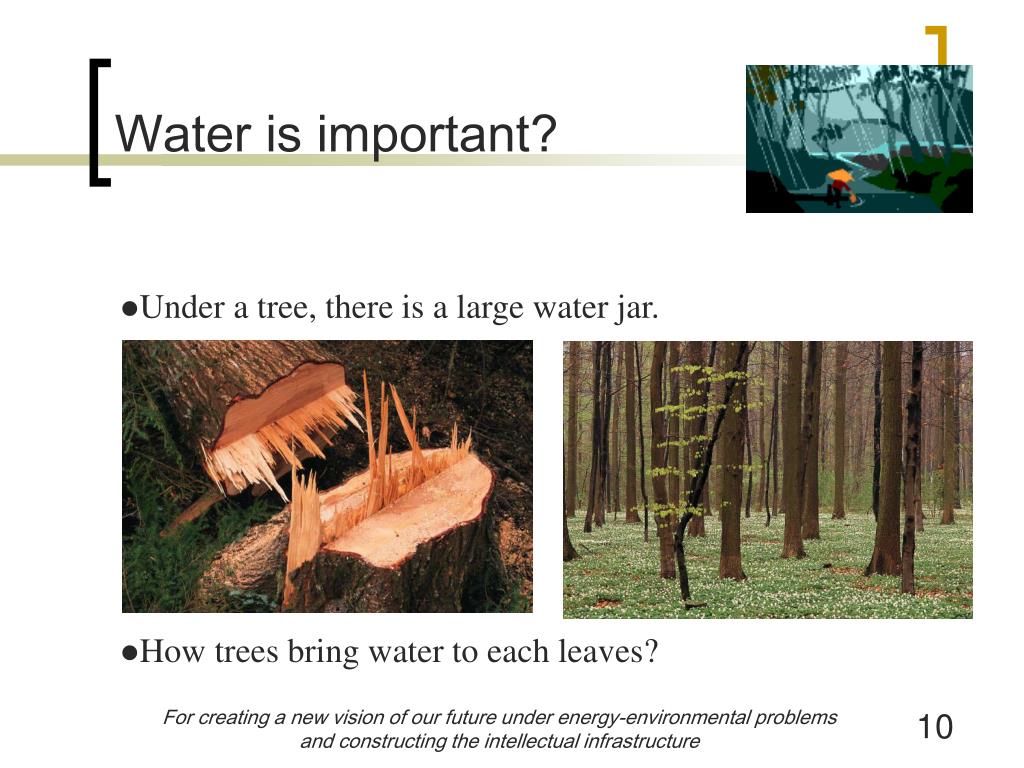 Water is important?

●Under a tree, there is a large water jar.

●How trees bring water to each leaves?

For creating a new vision of our future under energy-environmental problems and constructing the intellectual infrastructure

10